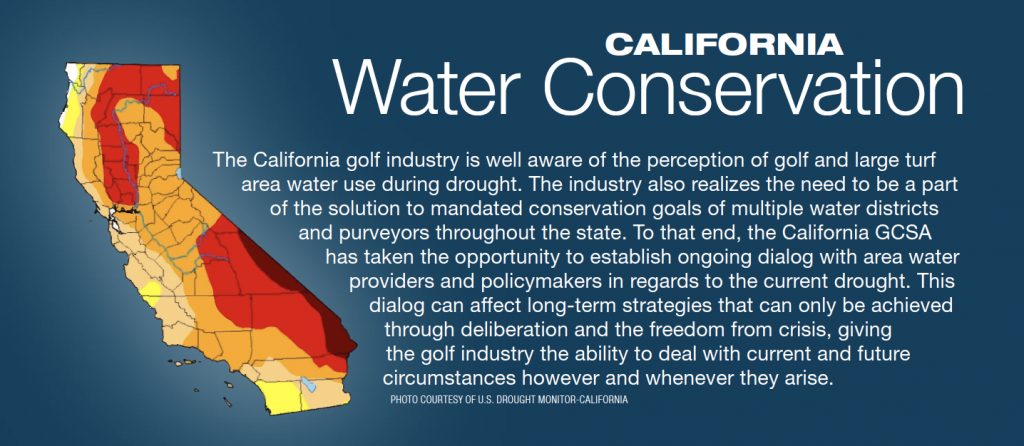 CALIFORNIA
Water Conservation

The California golf industry is well aware of the perception of golf and large turf area water use during drought. The industry also realizes the need to be a part of the solution to mandated conservation goals of multiple water districts and purveyors throughout the state. To that end, the California GCSA has taken the opportunity to establish ongoing dialog with area water providers and policymakers in regards to the current drought. This dialog can affect long-term strategies that can only be achieved through deliberation and the freedom from crisis, giving the golf industry the ability to deal with current and future circumstances however and whenever they arise.

PHOTO COURTESY OF U.S. DROUGHT MONITOR-CALIFORNIA